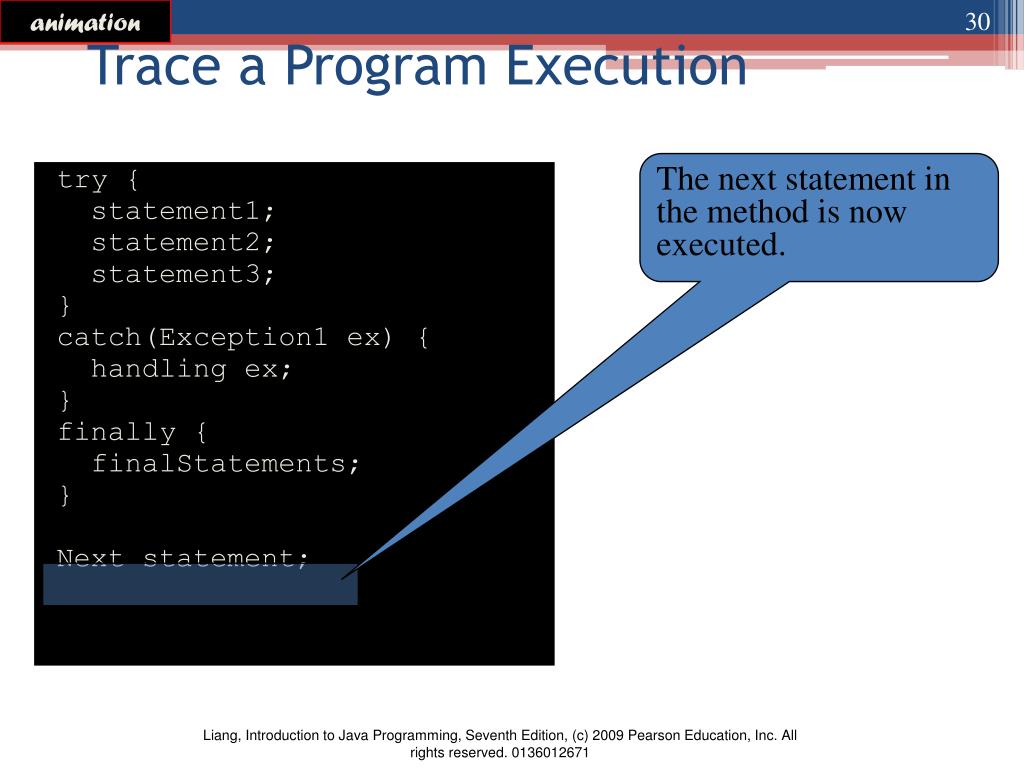 animation

30

Trace a Program Execution

try {
  statement1;
  statement2;
  statement3;
}
catch(Exception1 ex) {
  handling ex;
}
finally {
  finalStatements;
}

Next statement;

The next statement in the method is now executed.

Liang, Introduction to Java Programming, Seventh Edition, (c) 2009 Pearson Education, Inc. All rights reserved. 0136012671